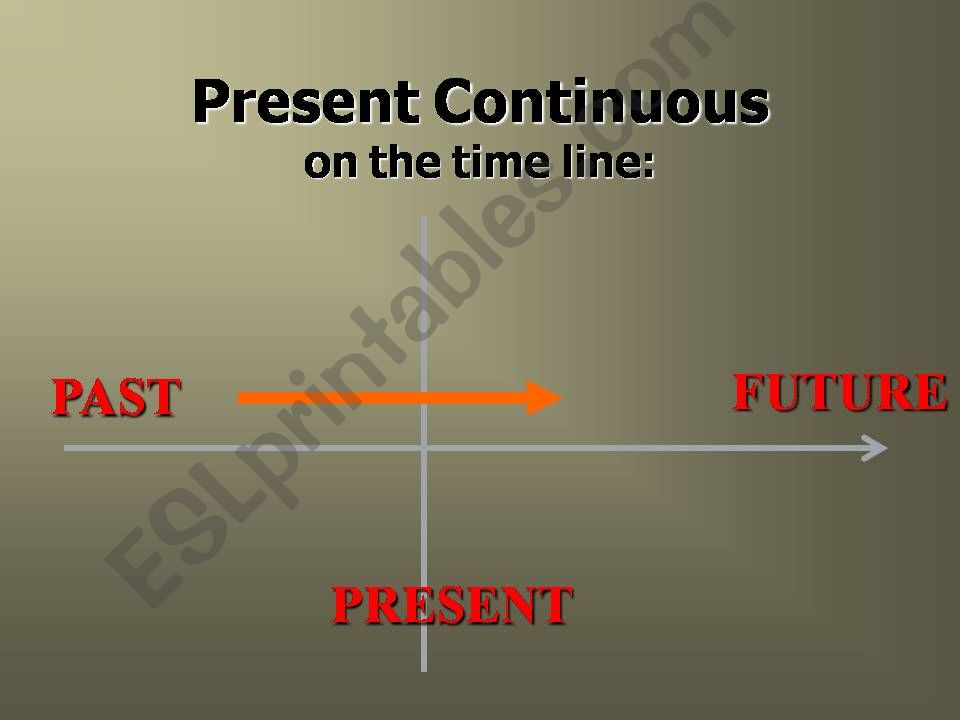 Present Continuous
on the time line:

PAST

FUTURE

PRESENT

ESLprintables.com